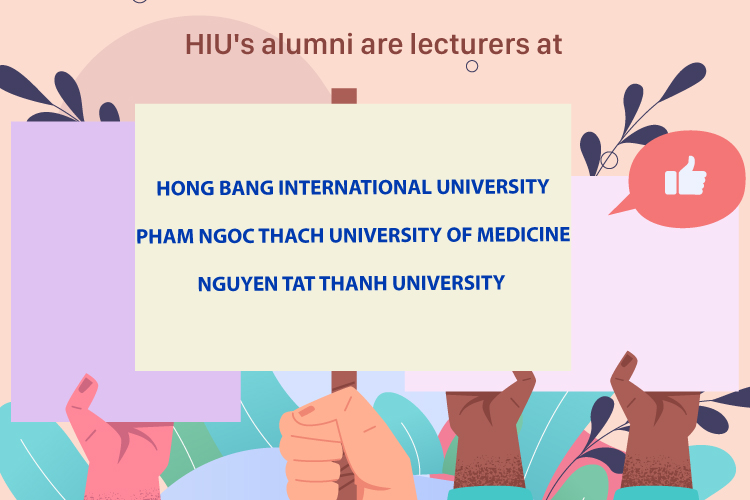 HIU's alumni are lecturers at

HONG BANG INTERNATIONAL UNIVERSITY

PHAM NGOC THACH UNIVERSITY OF MEDICINE

NGUYEN TAT THANH UNIVERSITY